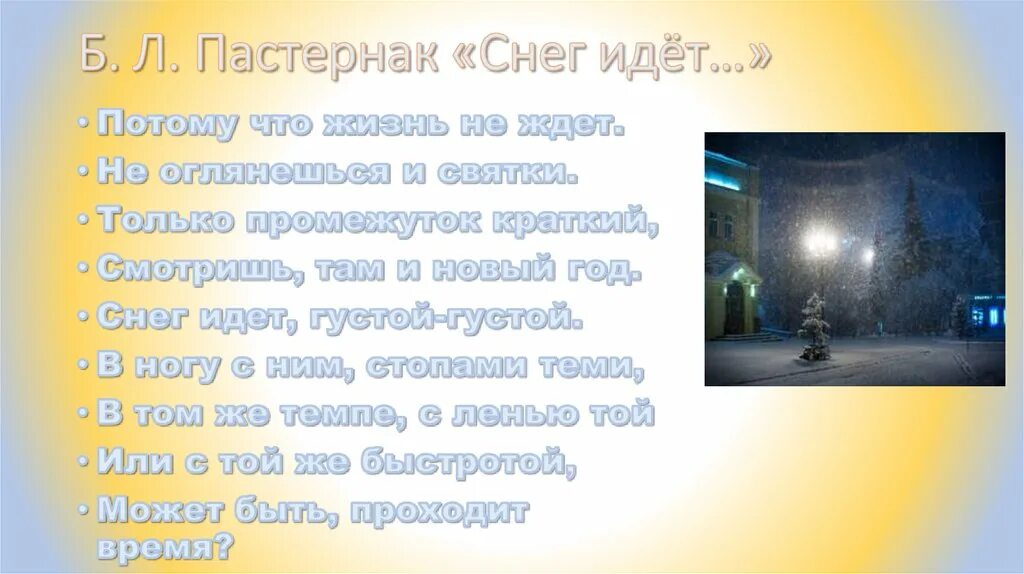 Б. Л. Пастернак «Снег идёт…»

• Потому что жизнь не ждет.
• Не оглянешься и святки.
• Только промежуток краткий,
• Смотришь, там и новый год.
• Снег идет, густой-густой.
• В ногу с ним, стопами теми,
• В том же темпе, с ленью той
• Или с той же быстротой,
• Может быть, проходит время?